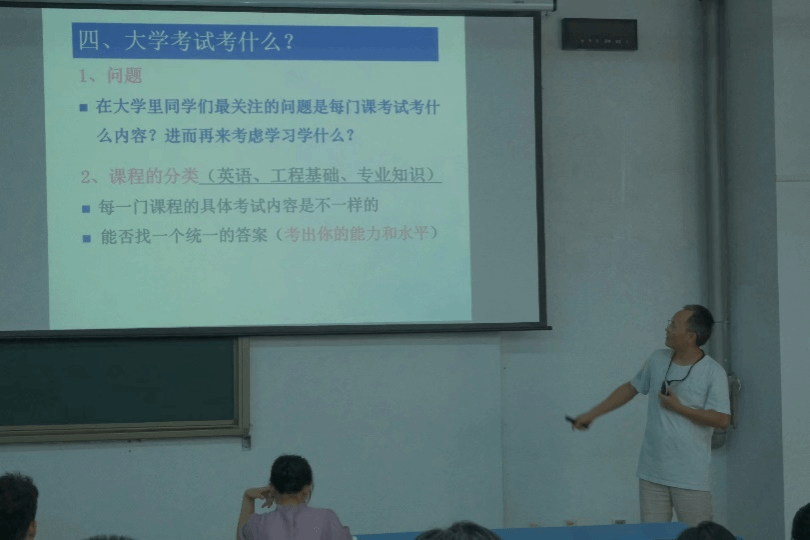 四、大学考试考什么？

1、问题

■ 在大学里同学们最关注的问题是每门课考试考什么内容？进而再来考虑学习学什么？

2、课程的分类（英语、工程基础、专业知识）

■ 每一门课程的具体考试内容是不一样的

■ 能否找一个统一的答案（考出你的能力和水平）